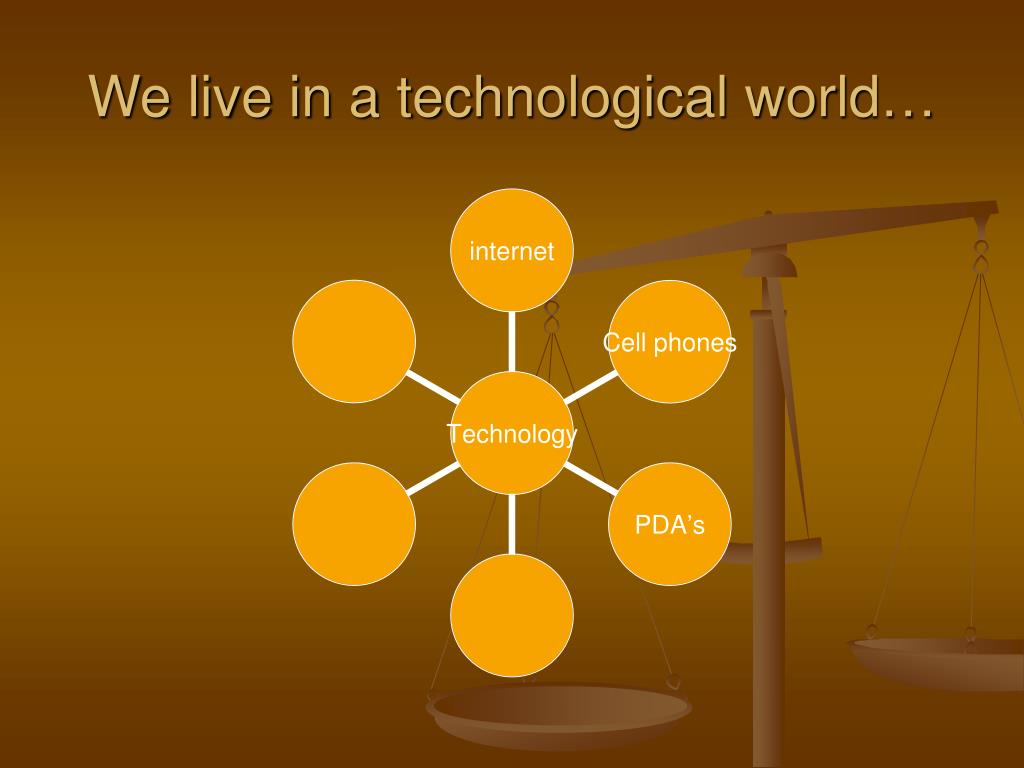 We live in a technological world…

internet

Cell phones

Technology

PDA’s